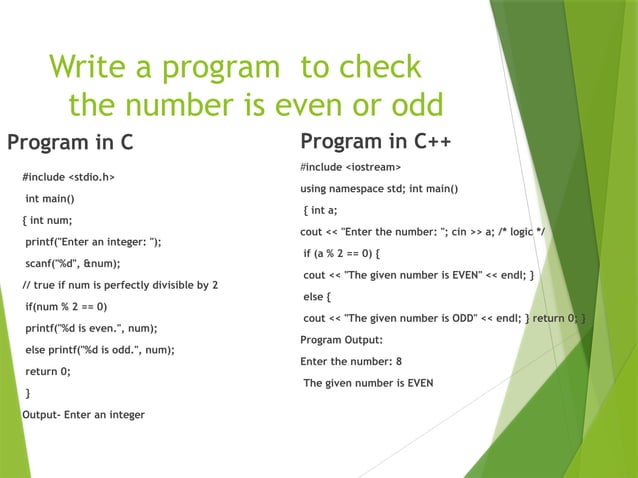 Write a program to check the number is even or odd

Program in C

#include <stdio.h>

int main()

{ int num;

printf("Enter an integer: ");

scanf("%d", &num);

// true if num is perfectly divisible by 2

if(num % 2 == 0)

printf("%d is even.", num);

else printf("%d is odd.", num);

return 0;

}

Output- Enter an integer

Program in C++

#include <iostream>

using namespace std; int main()

{ int a;

cout << "Enter the number: "; cin >> a; /* logic */

if (a % 2 == 0) {

cout << "The given number is EVEN" << endl; }

else {

cout << "The given number is ODD" << endl; } return 0; }

Program Output:

Enter the number: 8

The given number is EVEN